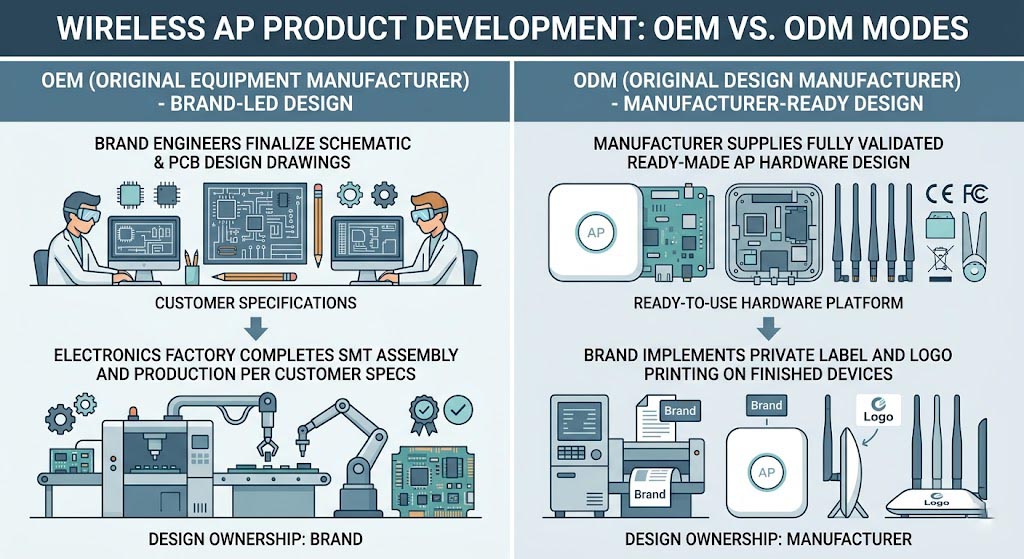 WIRELESS AP PRODUCT DEVELOPMENT: OEM VS. ODM MODES

OEM (ORIGINAL EQUIPMENT MANUFACTURER) - BRAND-LED DESIGN

BRAND ENGINEERS FINALIZE SCHEMATIC & PCB DESIGN DRAWINGS

CUSTOMER SPECIFICATIONS

ELECTRONICS FACTORY COMPLETES SMT ASSEMBLY AND PRODUCTION PER CUSTOMER SPECS

DESIGN OWNERSHIP: BRAND

ODM (ORIGINAL DESIGN MANUFACTURER) - MANUFACTURER-READY DESIGN

MANUFACTURER SUPPLIES FULLY VALIDATED READY-MADE AP HARDWARE DESIGN

AP

CE FC

READY-TO-USE HARDWARE PLATFORM

BRAND IMPLEMENTS PRIVATE LABEL AND LOGO PRINTING ON FINISHED DEVICES

Brand

Brand

Brand

AP

Logo

Logo

DESIGN OWNERSHIP: MANUFACTURER